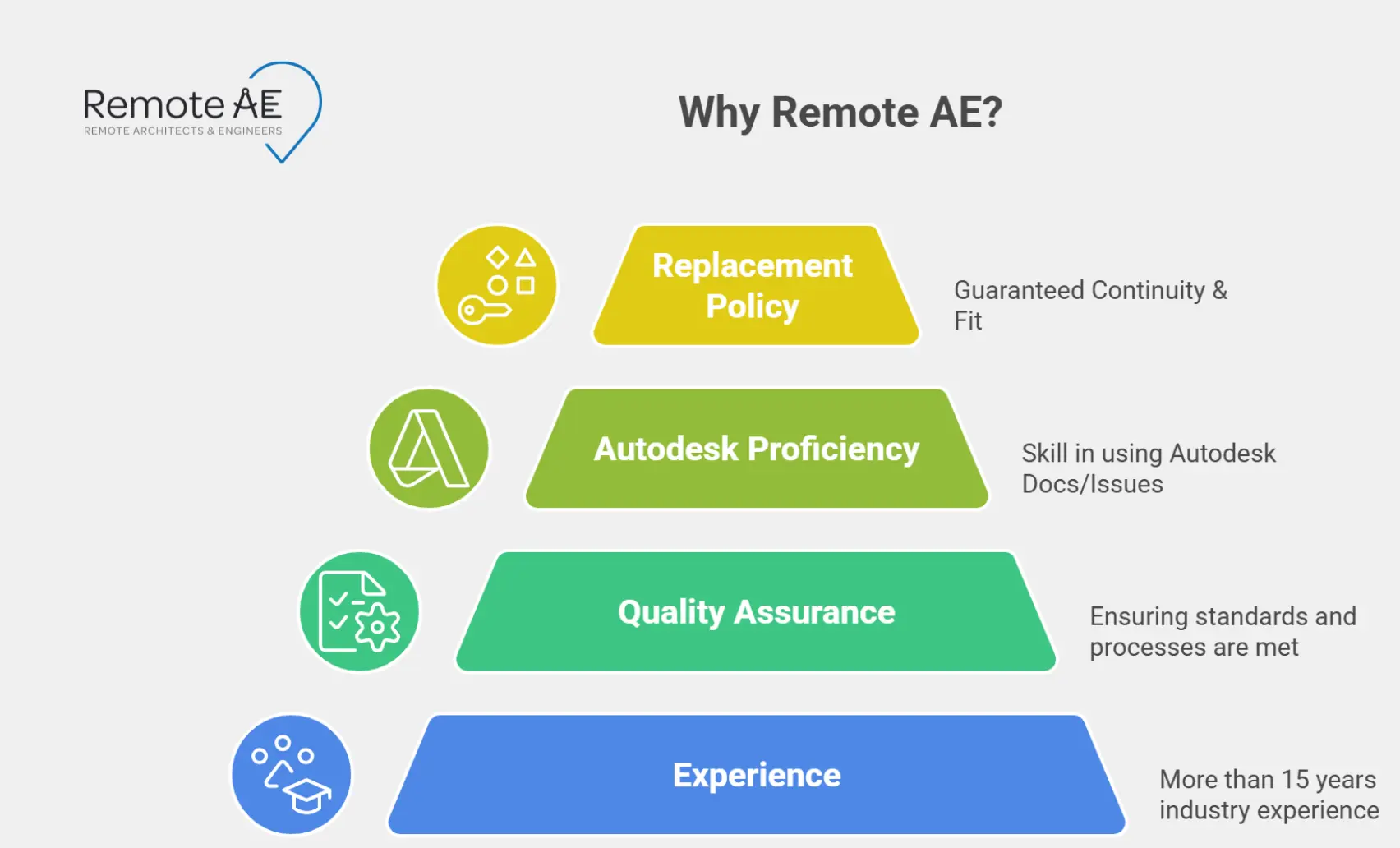 Remote AE
REMOTE ARCHITECTS & ENGINEERS

Why Remote AE?

Replacement Policy

Guaranteed Continuity & Fit

Autodesk Proficiency

Skill in using Autodesk Docs/Issues

Quality Assurance

Ensuring standards and processes are met

Experience

More than 15 years industry experience